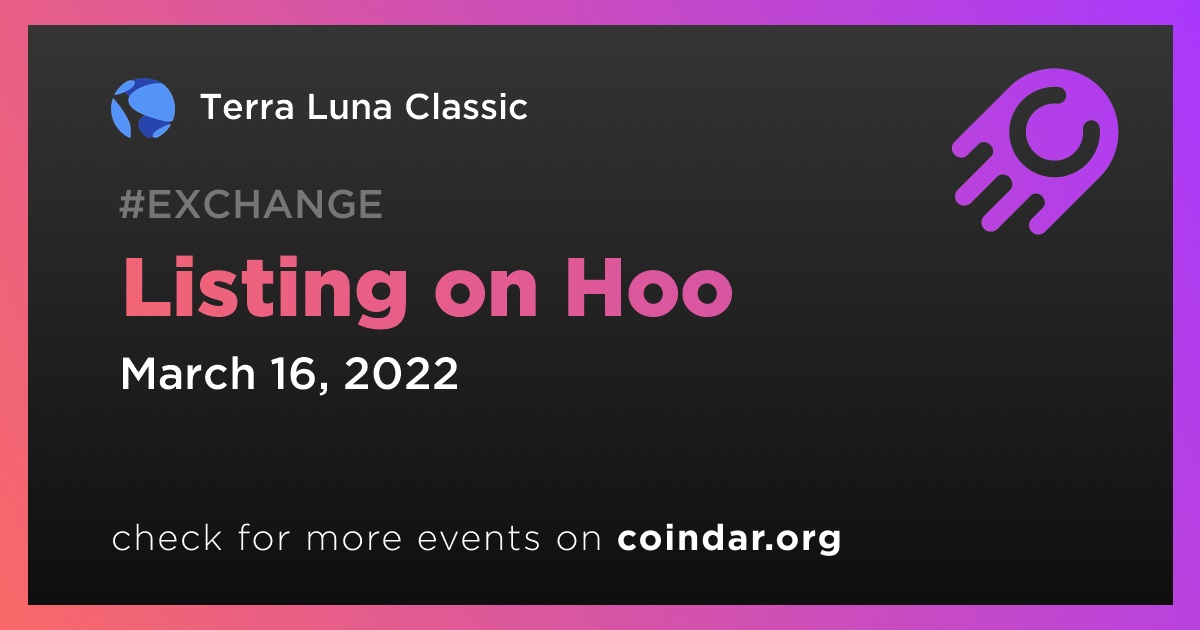 Terra Luna Classic

#EXCHANGE

Listing on Hoo

March 16, 2022

check for more events on coindar.org